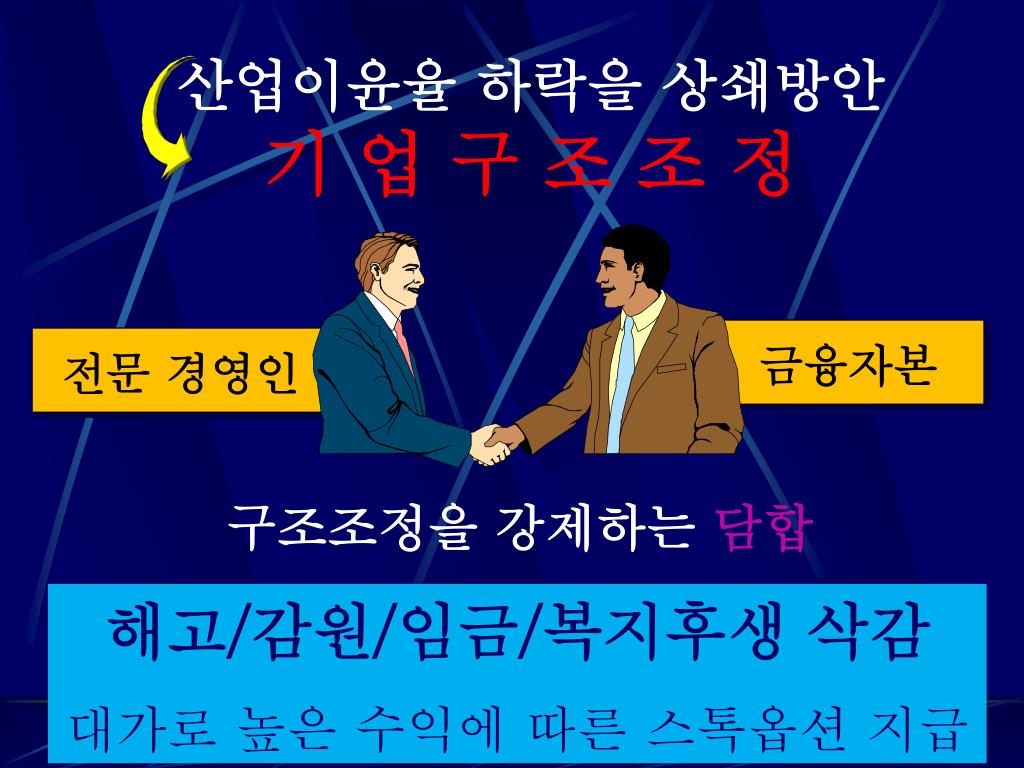 산업이윤율 하락을 상쇄방안
기 업 구 조 조 정

전문 경영인

금융자본

구조조정을 강제하는 담합

해고/감원/임금/복지후생 삭감
대가로 높은 수익에 따른 스톡옵션 지급